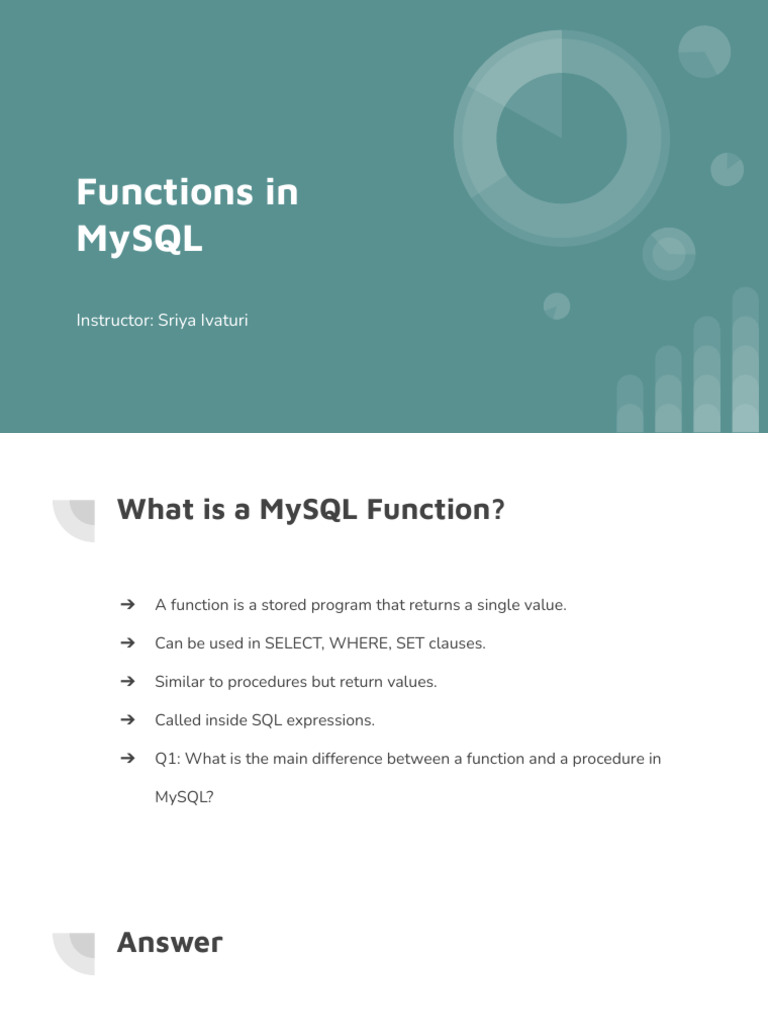 Functions in MySQL

Instructor: Sriya Ivaturi

What is a MySQL Function?

➔ A function is a stored program that returns a single value.

➔ Can be used in SELECT, WHERE, SET clauses.

➔ Similar to procedures but return values.

➔ Called inside SQL expressions.

➔ Q1: What is the main difference between a function and a procedure in MySQL?

Answer